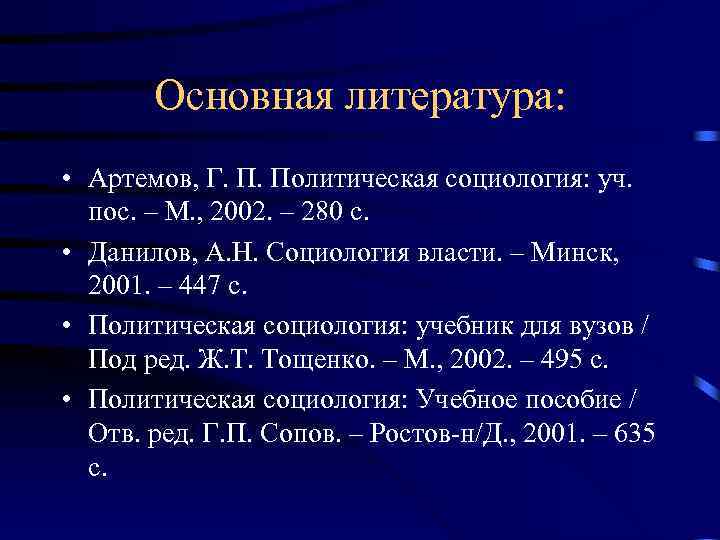 Основная литература:

• Артемов, Г. П. Политическая социология: уч. пос. – М., 2002. – 280 с.
• Данилов, А.Н. Социология власти. – Минск, 2001. – 447 с.
• Политическая социология: учебник для вузов / Под ред. Ж.Т. Тощенко. – М., 2002. – 495 с.
• Политическая социология: Учебное пособие / Отв. ред. Г.П. Сопов. – Ростов-н/Д., 2001. – 635 с.